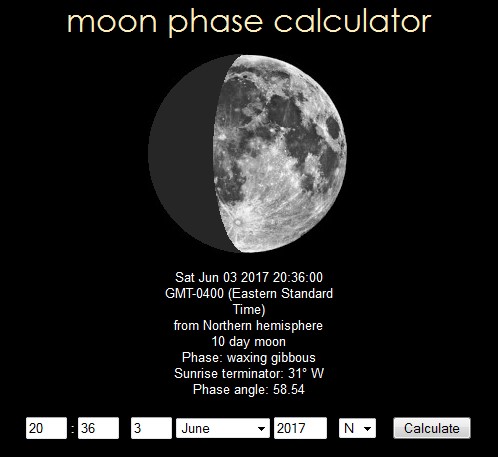 moon phase calculator

Sat Jun 03 2017 20:36:00 GMT-0400 (Eastern Standard Time)
from Northern hemisphere
10 day moon
Phase: waxing gibbous
Sunrise terminator: 31° W
Phase angle: 58.54

20 : 36 3 June 2017 N Calculate